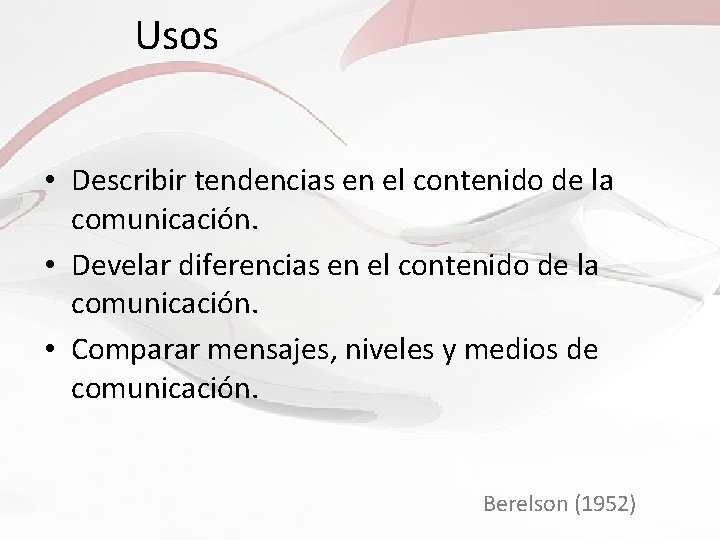 Usos

• Describir tendencias en el contenido de la comunicación.
• Develar diferencias en el contenido de la comunicación.
• Comparar mensajes, niveles y medios de comunicación.

Berelson (1952)